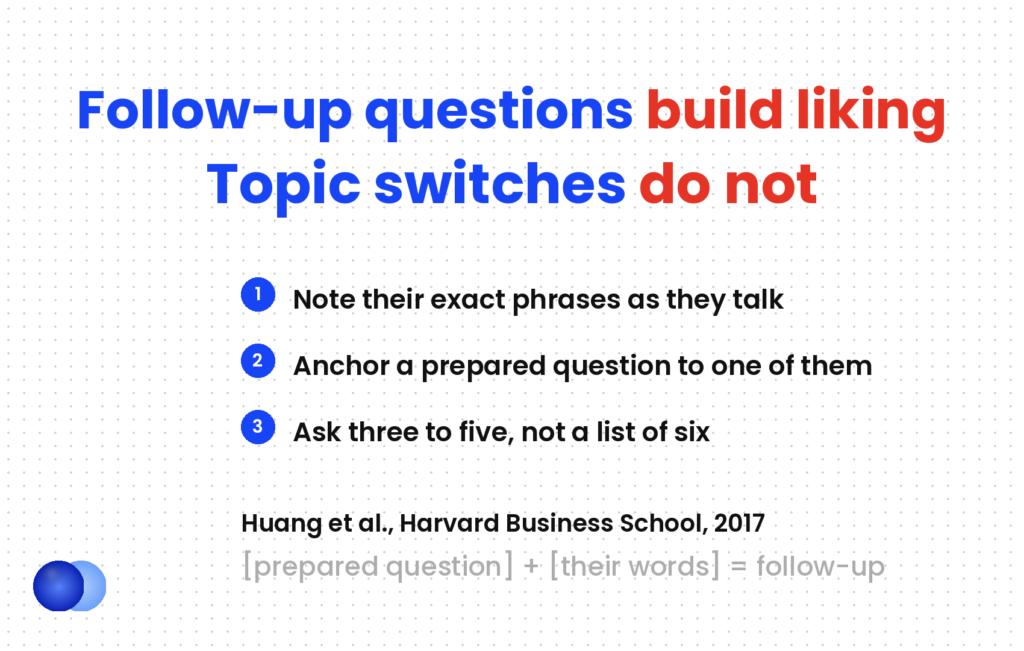 Follow-up questions build liking
Topic switches do not

1 Note their exact phrases as they talk

2 Anchor a prepared question to one of them

3 Ask three to five, not a list of six

Huang et al., Harvard Business School, 2017
[prepared question] + [their words] = follow-up